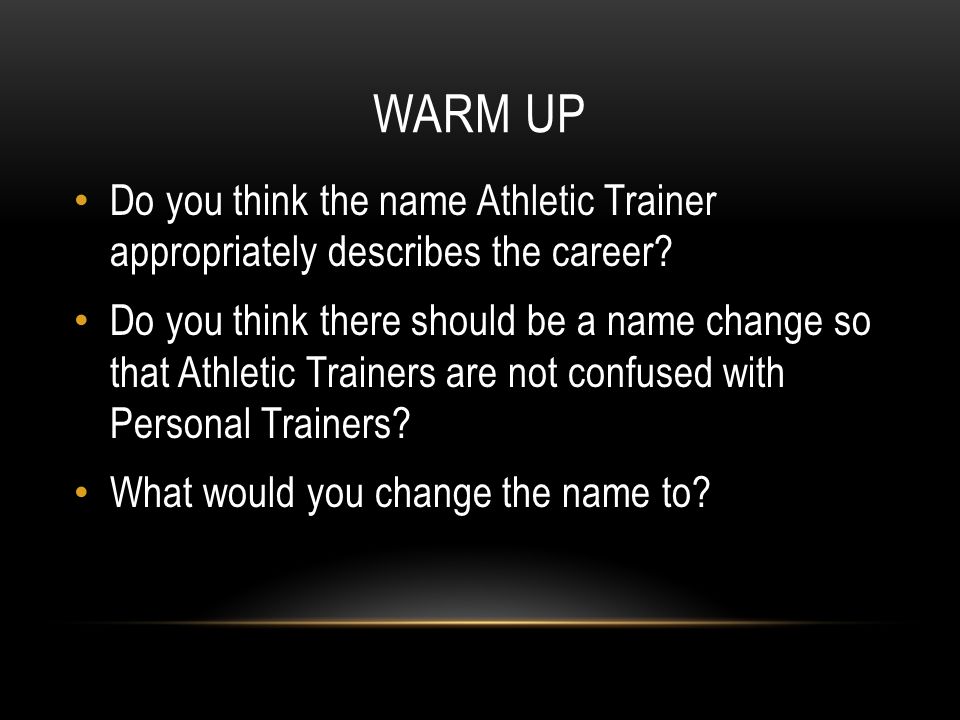 WARM UP

• Do you think the name Athletic Trainer appropriately describes the career?

• Do you think there should be a name change so that Athletic Trainers are not confused with Personal Trainers?

• What would you change the name to?